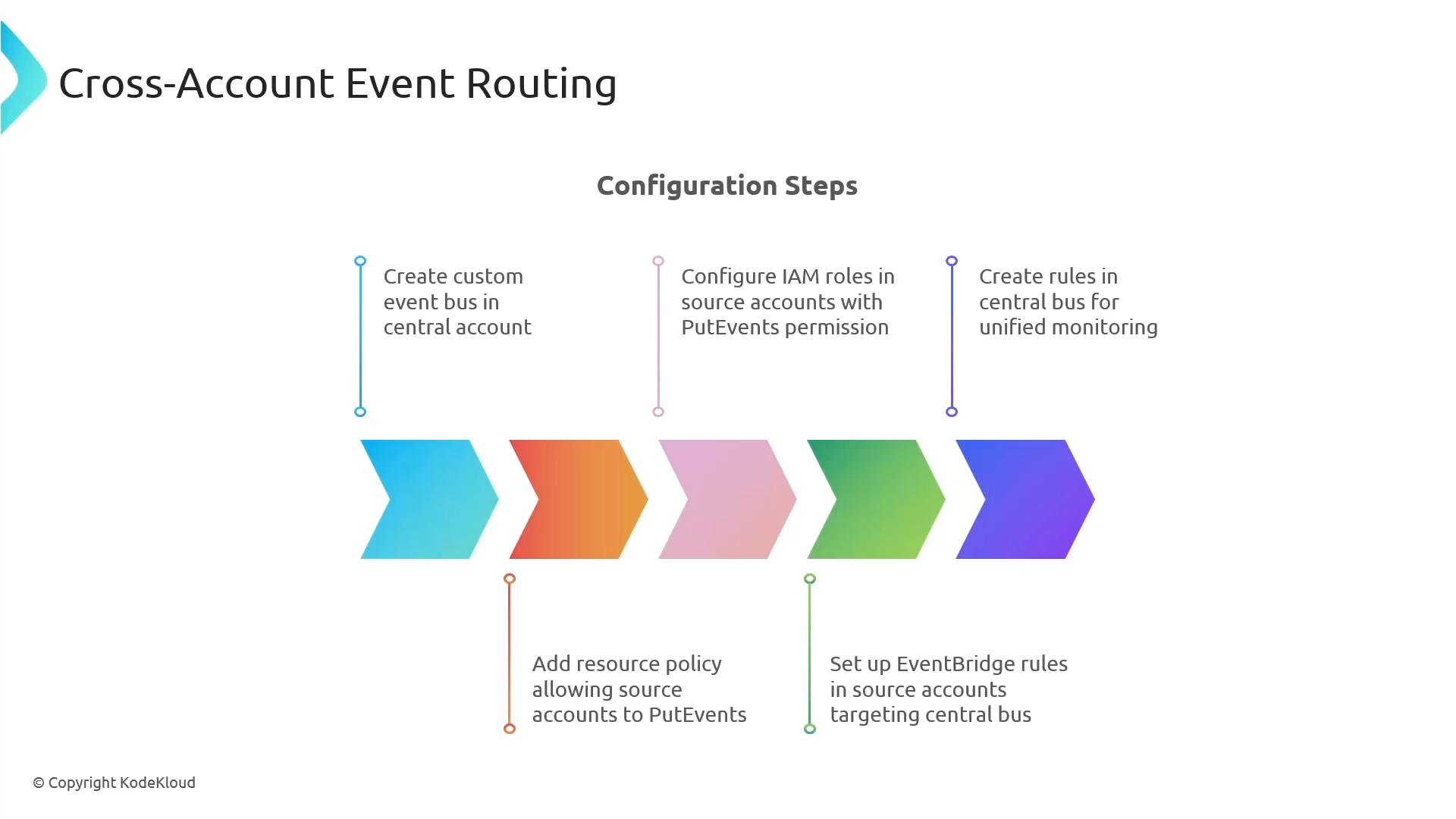 Cross-Account Event Routing

Configuration Steps

Create custom event bus in central account

Configure IAM roles in source accounts with PutEvents permission

Create rules in central bus for unified monitoring

Add resource policy allowing source accounts to PutEvents

Set up EventBridge rules in source accounts targeting central bus

© Copyright KodeKloud